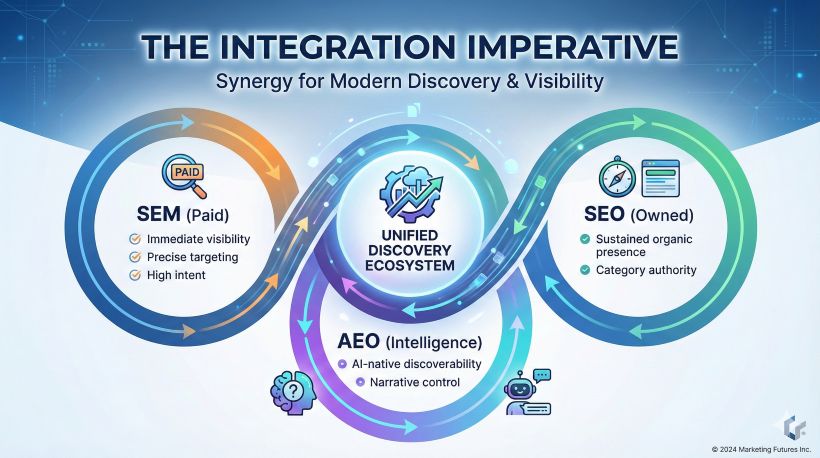 THE INTEGRATION IMPERATIVE
Synergy for Modern Discovery & Visibility

PAID
SEM (Paid)
Immediate visibility
Precise targeting
High intent

UNIFIED DISCOVERY ECOSYSTEM

SEO (Owned)
Sustained organic presence
Category authority

AEO (Intelligence)
AI-native discoverability
Narrative control

© 2024 Marketing Futures Inc.